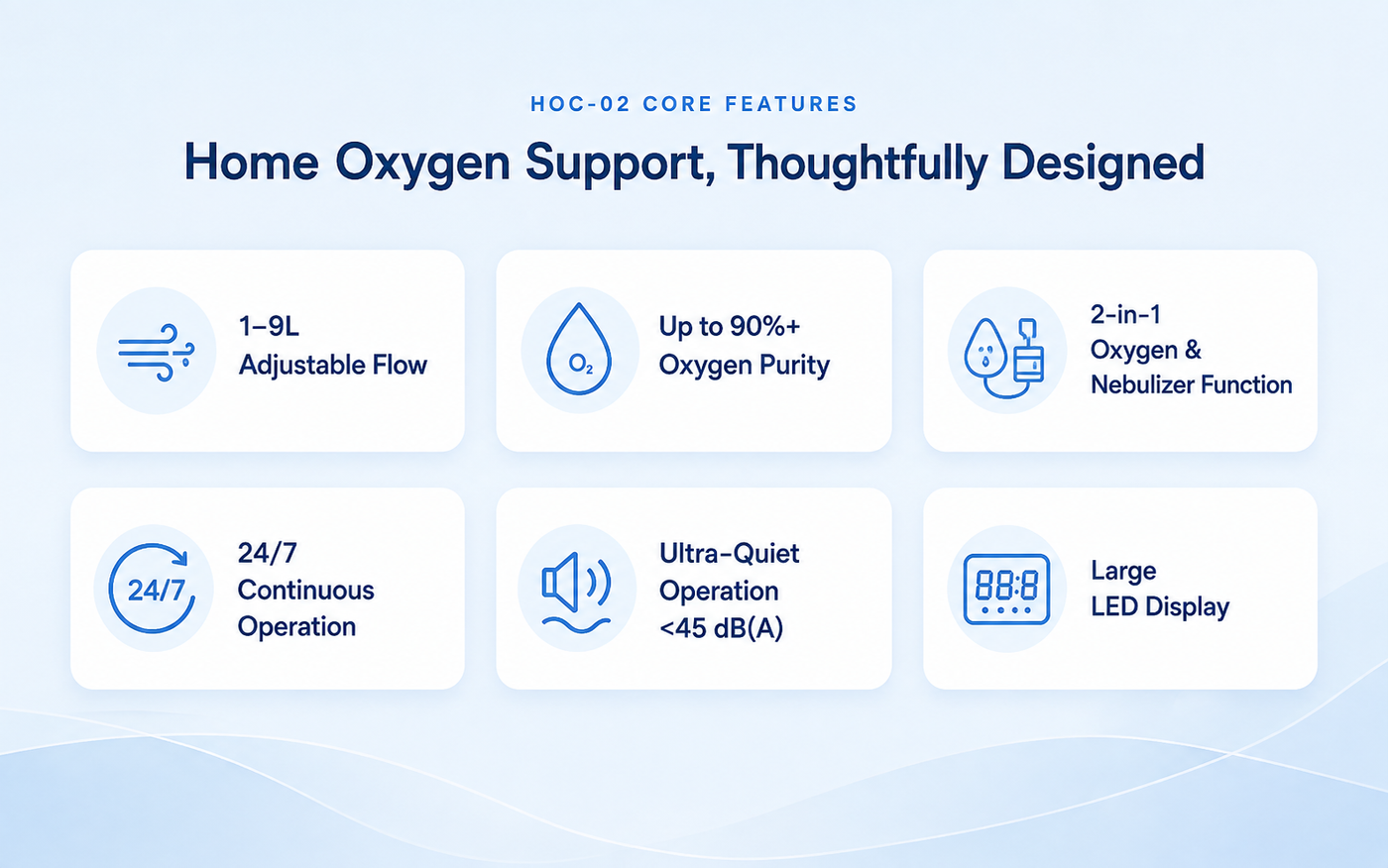 HOC-02 CORE FEATURES

Home Oxygen Support, Thoughtfully Designed

1–9L
Adjustable Flow

$O_2$

Up to 90%+
Oxygen Purity

2-in-1
Oxygen &
Nebulizer Function

24/7

24/7
Continuous
Operation

Ultra-Quiet
Operation
<45 dB(A)

88:8

Large
LED Display